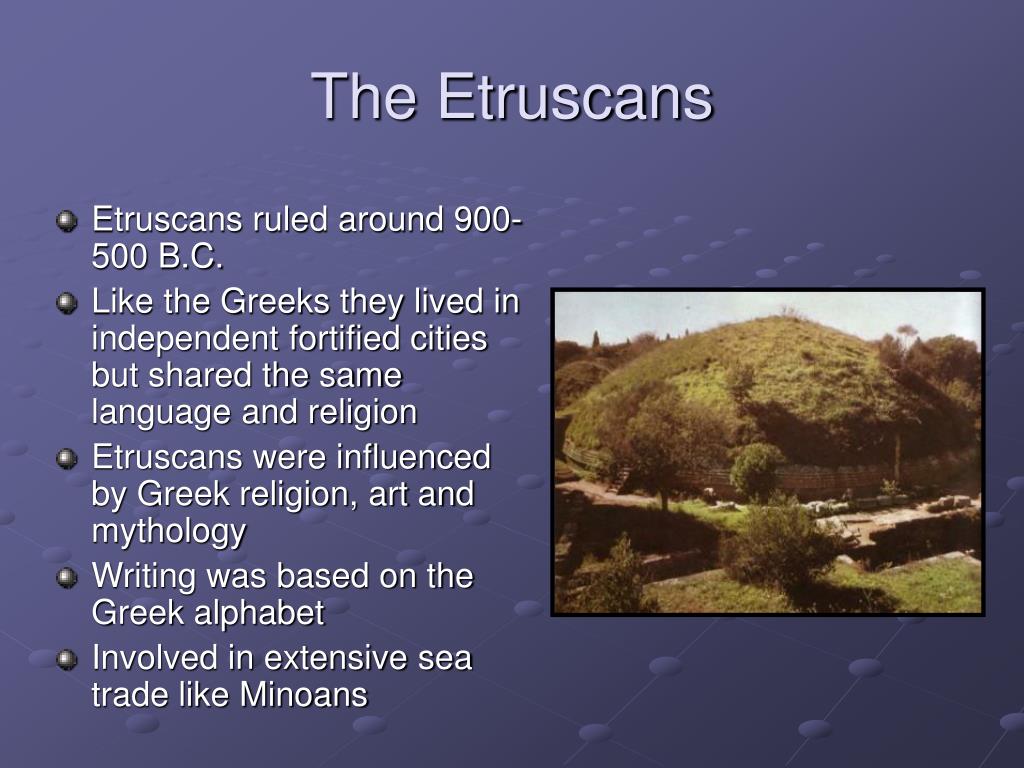 The Etruscans

Etruscans ruled around 900-500 B.C.

Like the Greeks they lived in independent fortified cities but shared the same language and religion

Etruscans were influenced by Greek religion, art and mythology

Writing was based on the Greek alphabet

Involved in extensive sea trade like Minoans